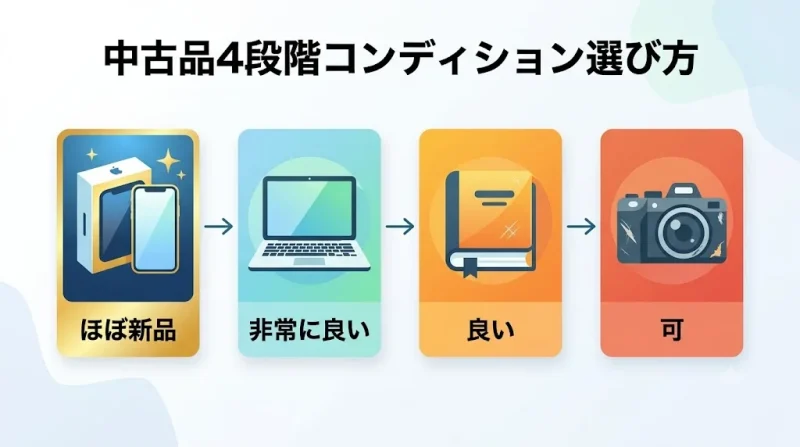 中古品4段階コンディション選び方

ほぼ新品

非常に良い

良い

可